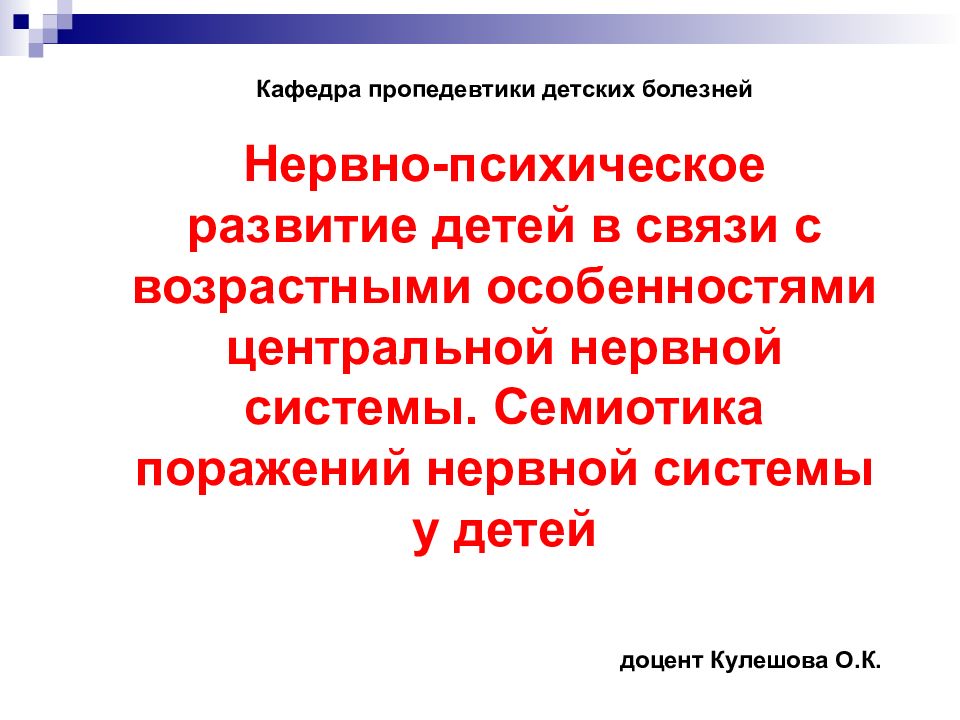 Кафедра пропедевтики детских болезней

Нервно-психическое развитие детей в связи с возрастными особенностями центральной нервной системы. Семиотика поражений нервной системы у детей

доцент Кулешова О.К.